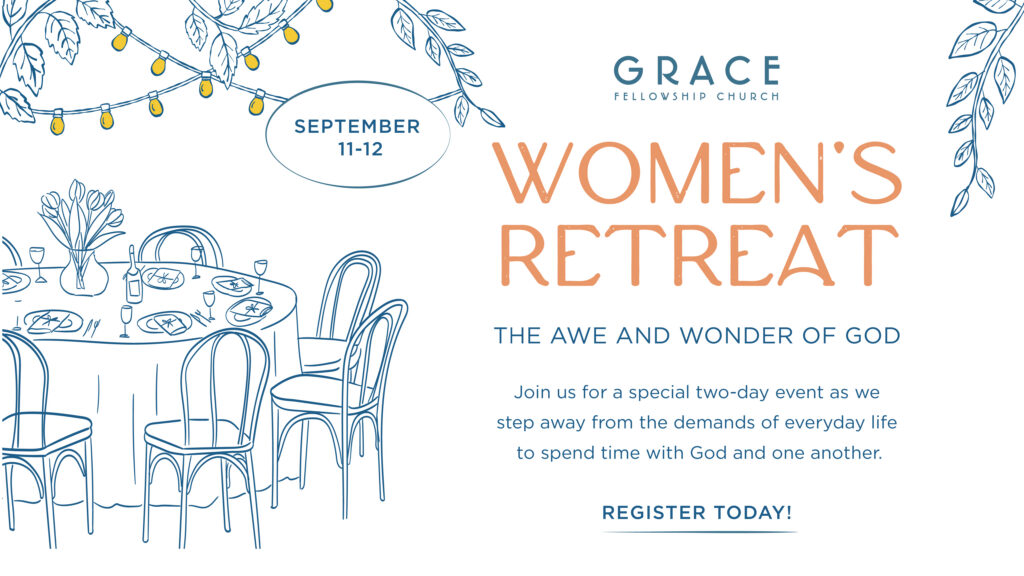 SEPTEMBER 11-12

GRACE
FELLOWSHIP CHURCH

WOMEN'S RETREAT

THE AWE AND WONDER OF GOD

Join us for a special two-day event as we step away from the demands of everyday life to spend time with God and one another.

REGISTER TODAY!